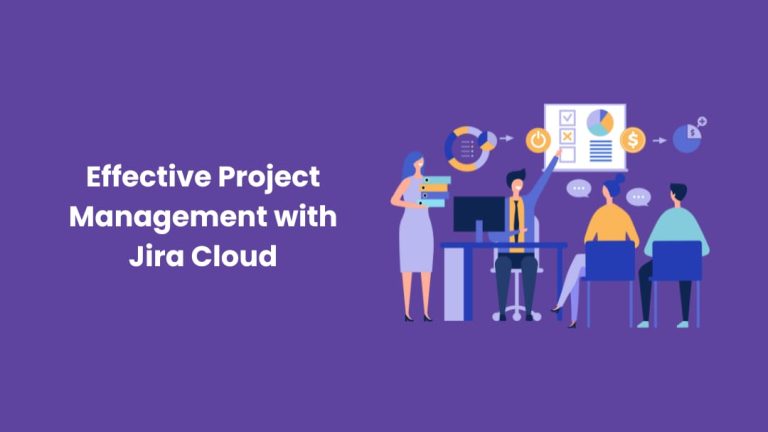 Effective Project Management with Jira Cloud